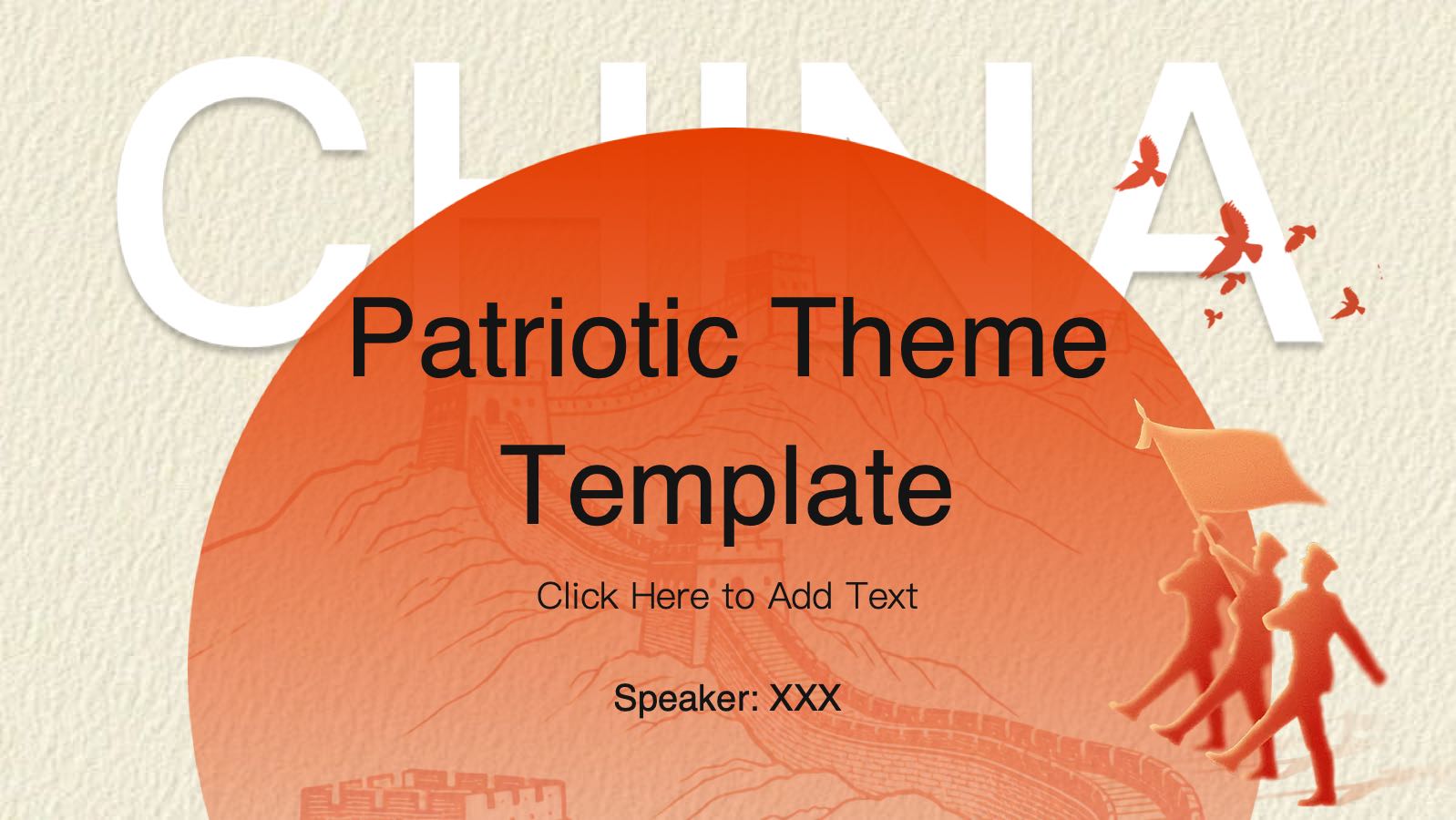 CHINA

Patriotic Theme Template

Click Here to Add Text

Speaker: XXX